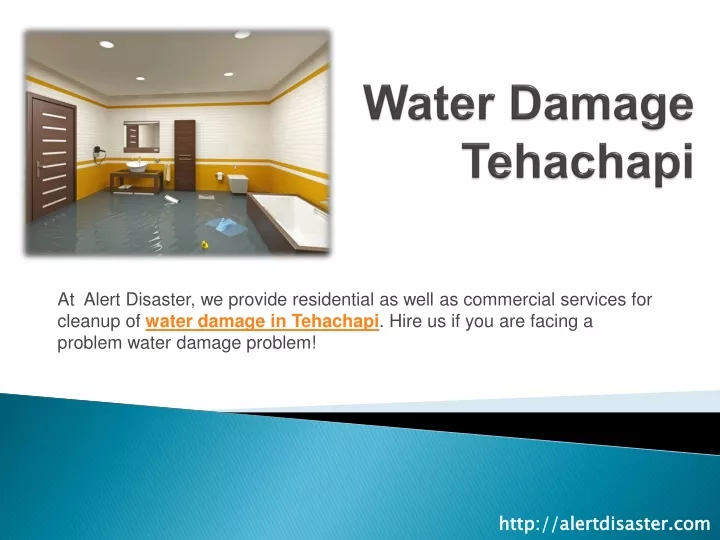 Water Damage Tehachapi

At Alert Disaster, we provide residential as well as commercial services for cleanup of water damage in Tehachapi. Hire us if you are facing a problem water damage problem!

http://alertdisaster.com